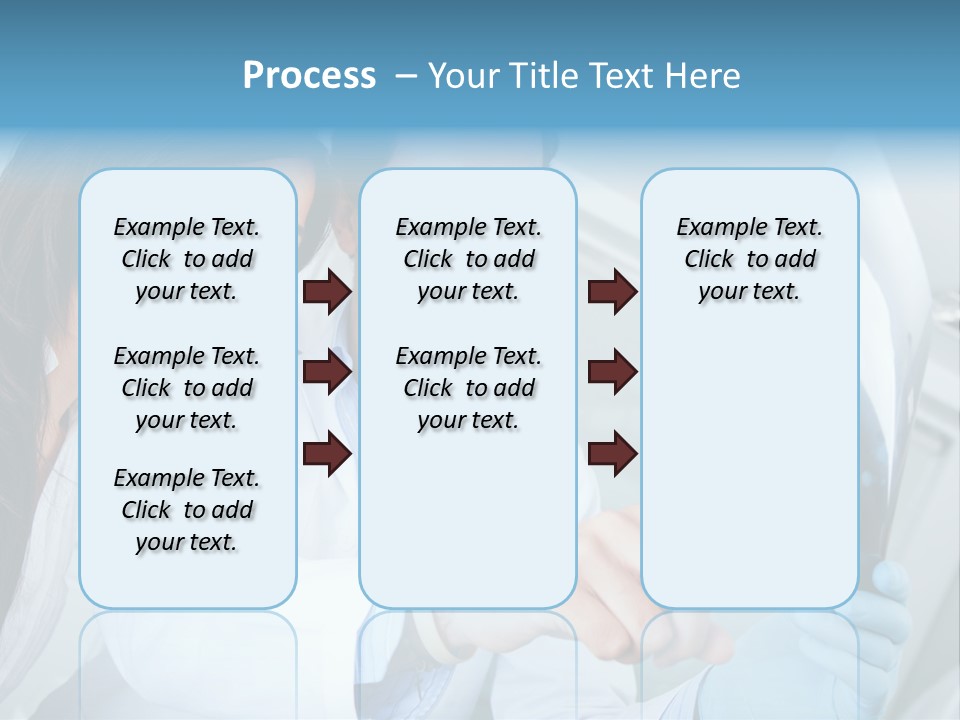 Process – Your Title Text Here

Example Text. Click to add your text.

Example Text. Click to add your text.

Example Text. Click to add your text.

Example Text. Click to add your text.

Example Text. Click to add your text.

Example Text. Click to add your text.